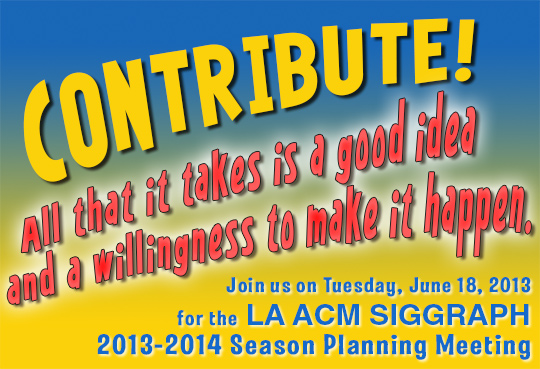 CONTRIBUTE!

All that it takes is a good idea and a willingness to make it happen.

Join us on Tuesday, June 18, 2013 for the LA ACM SIGGRAPH 2013-2014 Season Planning Meeting